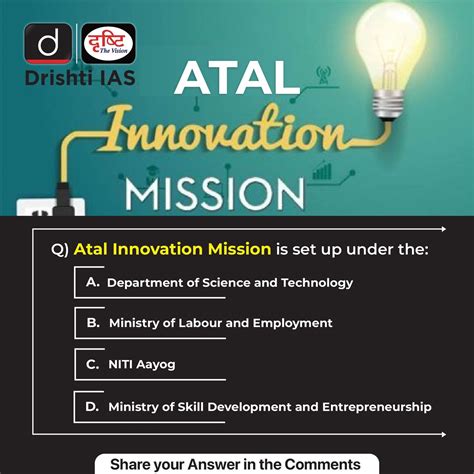 d दृष्टि The Vision
Drishti IAS

ATAL
Innovation
MISSION

Q) Atal Innovation Mission is set up under the:

A. Department of Science and Technology

B. Ministry of Labour and Employment

C. NITI Aayog

D. Ministry of Skill Development and Entrepreneurship

Share your Answer in the Comments